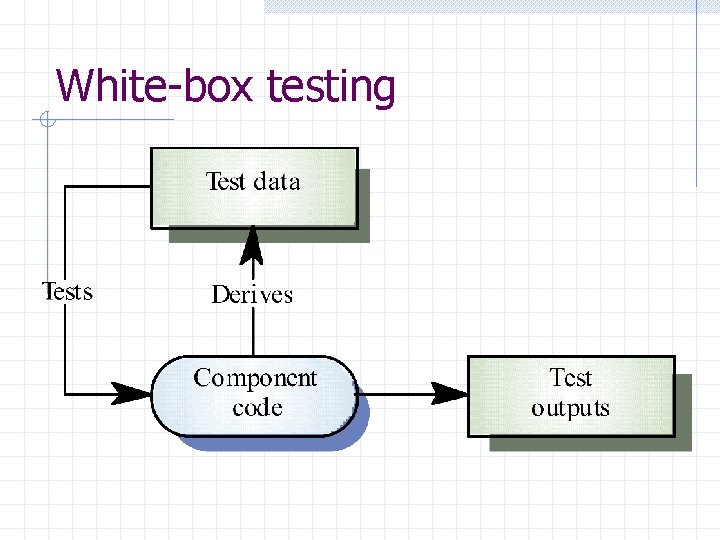 White-box testing

Test data

Tests

Derives

Component code

Test outputs